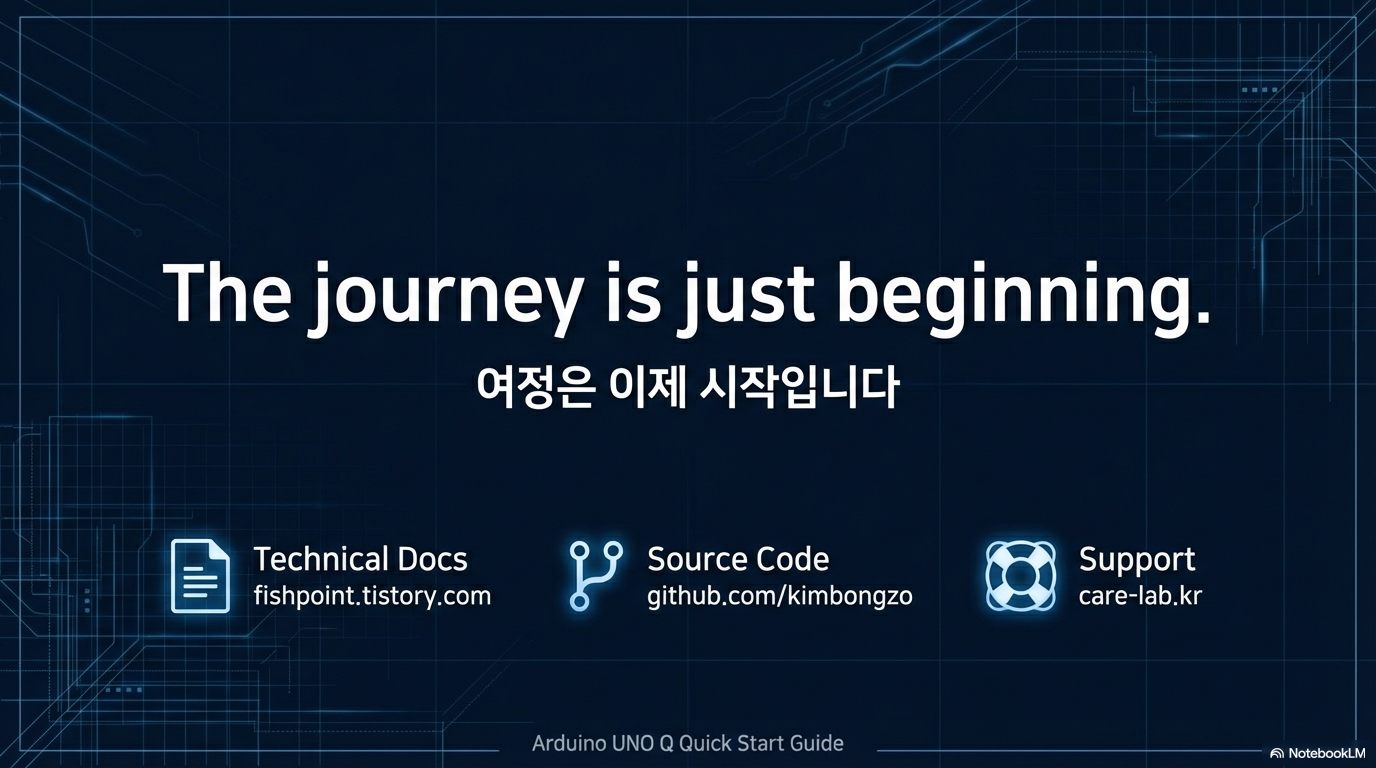 The journey is just beginning.

여정은 이제 시작입니다

Technical Docs
fishpoint.tistory.com

Source Code
github.com/kimbongzo

Support
care-lab.kr

Arduino UNO Q Quick Start Guide

NotebookLM